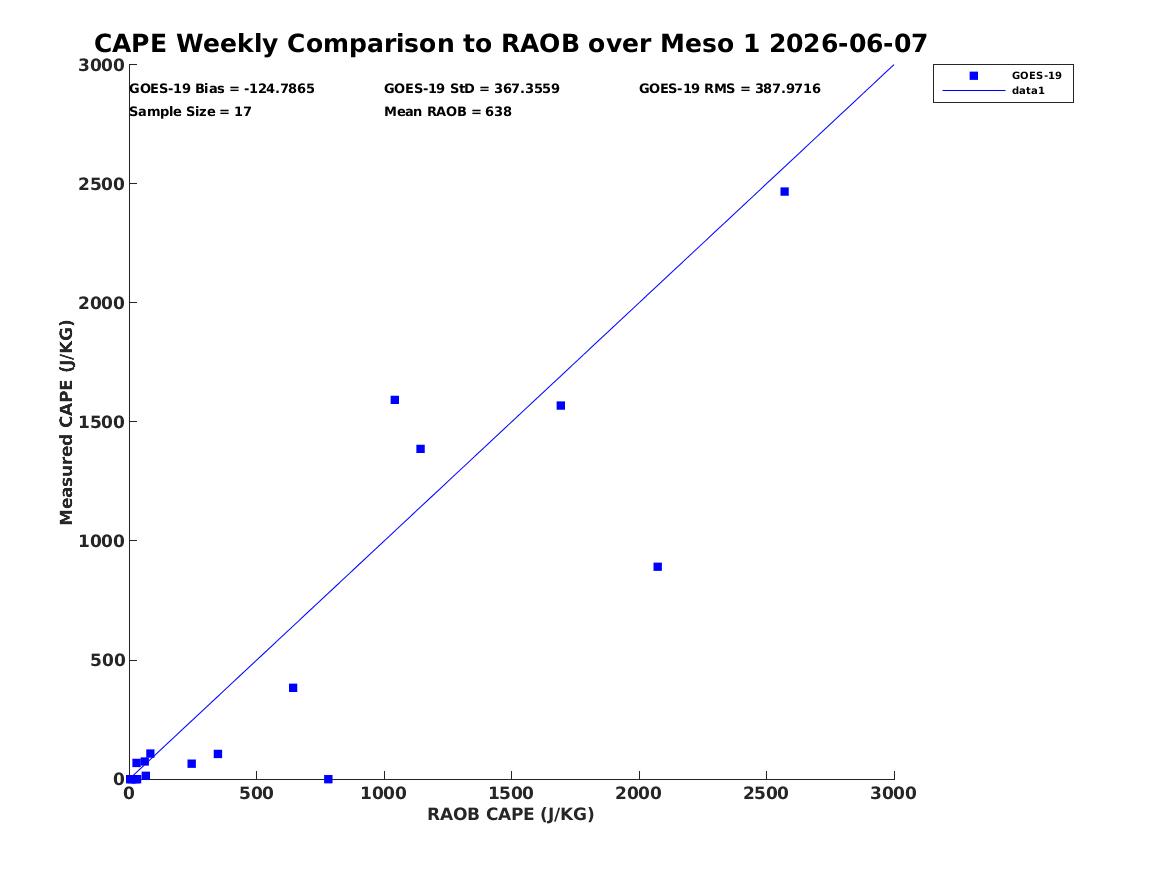 CAPE Weekly Comparison to RAOB over Meso 1 2026-06-07

GOES-19 Bias = -124.7865
GOES-19 StD = 367.3559
GOES-19 RMS = 387.9716
Sample Size = 17
Mean RAOB = 638

GOES-19
data1

Measured CAPE (J/KG)

3000
2500
2000
1500
1000
500
0

0
500
1000
1500
2000
2500
3000

RAOB CAPE (J/KG)